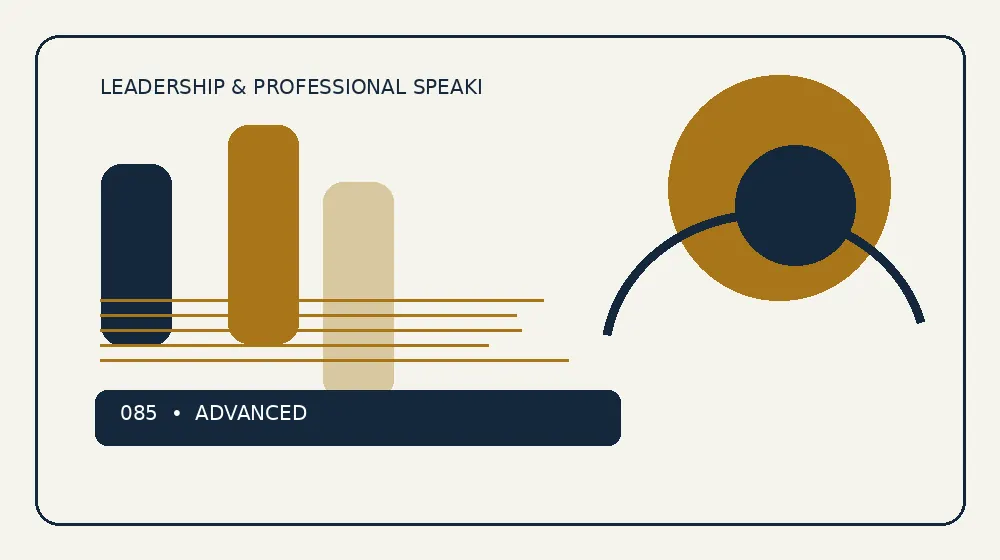 LEADERSHIP & PROFESSIONAL SPEAKI

085 • ADVANCED